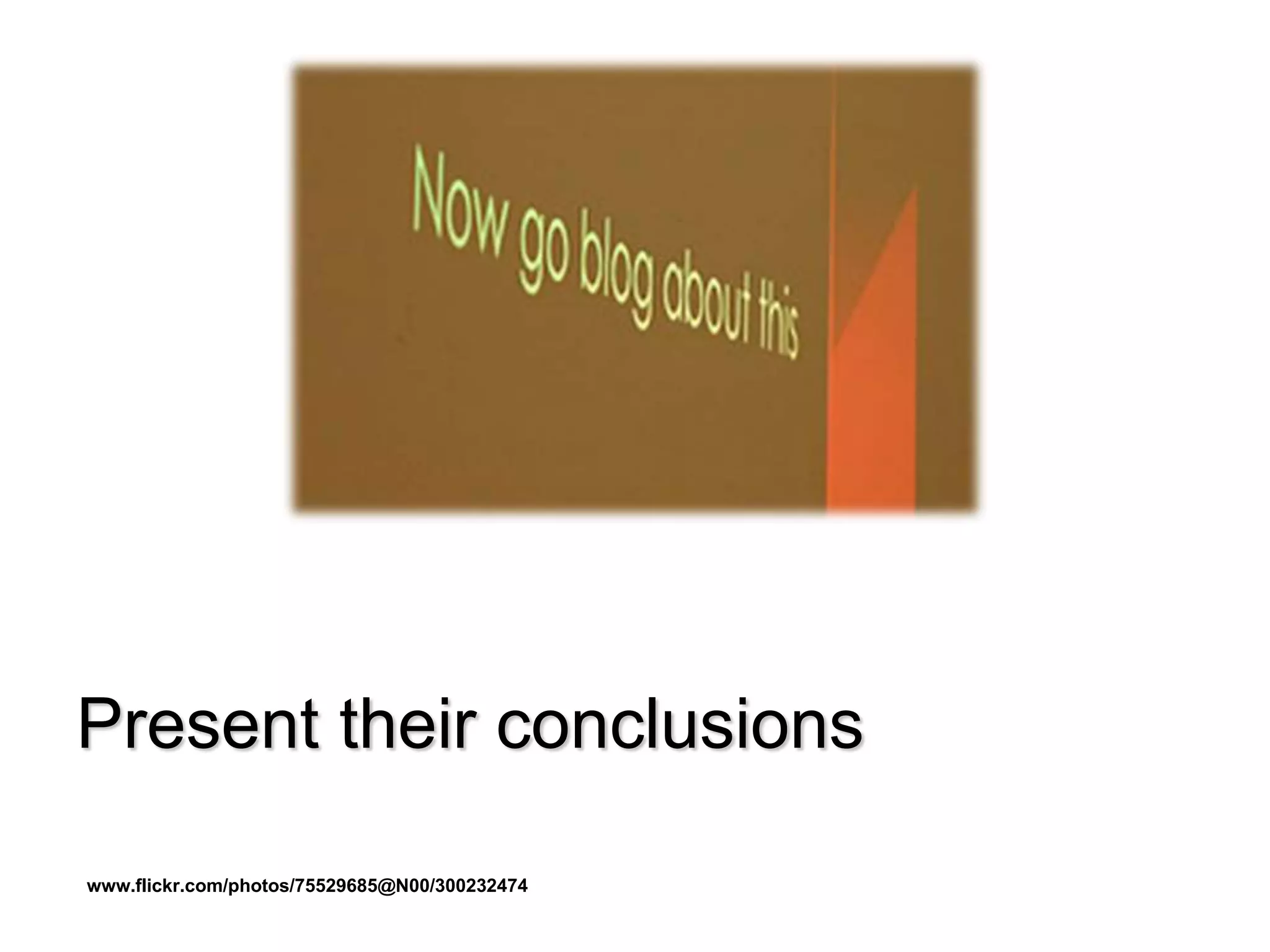 Now go blog about this

Present their conclusions

www.flickr.com/photos/75529685@N00/300232474